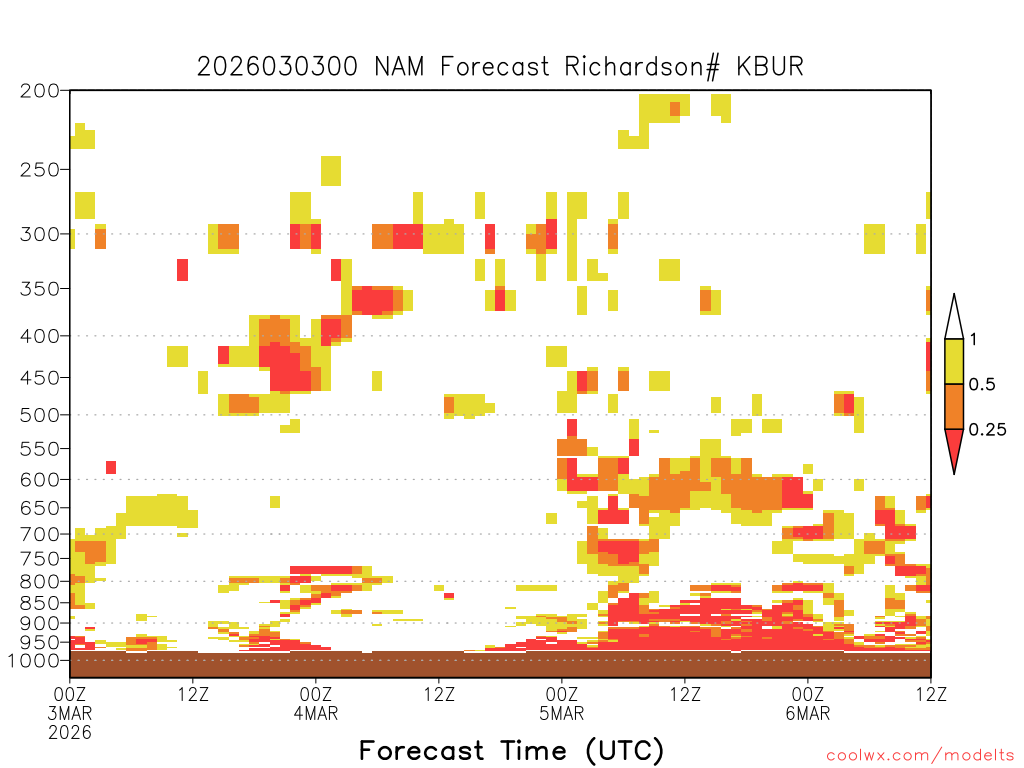 2026030300 NAM Forecast Richardson# KBUR

200
250
300
350
400
450
500
550
600
650
700
750
800
850
900
950
1000

1
0.5
0.25

00Z
3MAR
2026
12Z
00Z
4MAR
12Z
00Z
5MAR
12Z
00Z
6MAR
12Z

Forecast Time (UTC)

coolwx.com/modelts